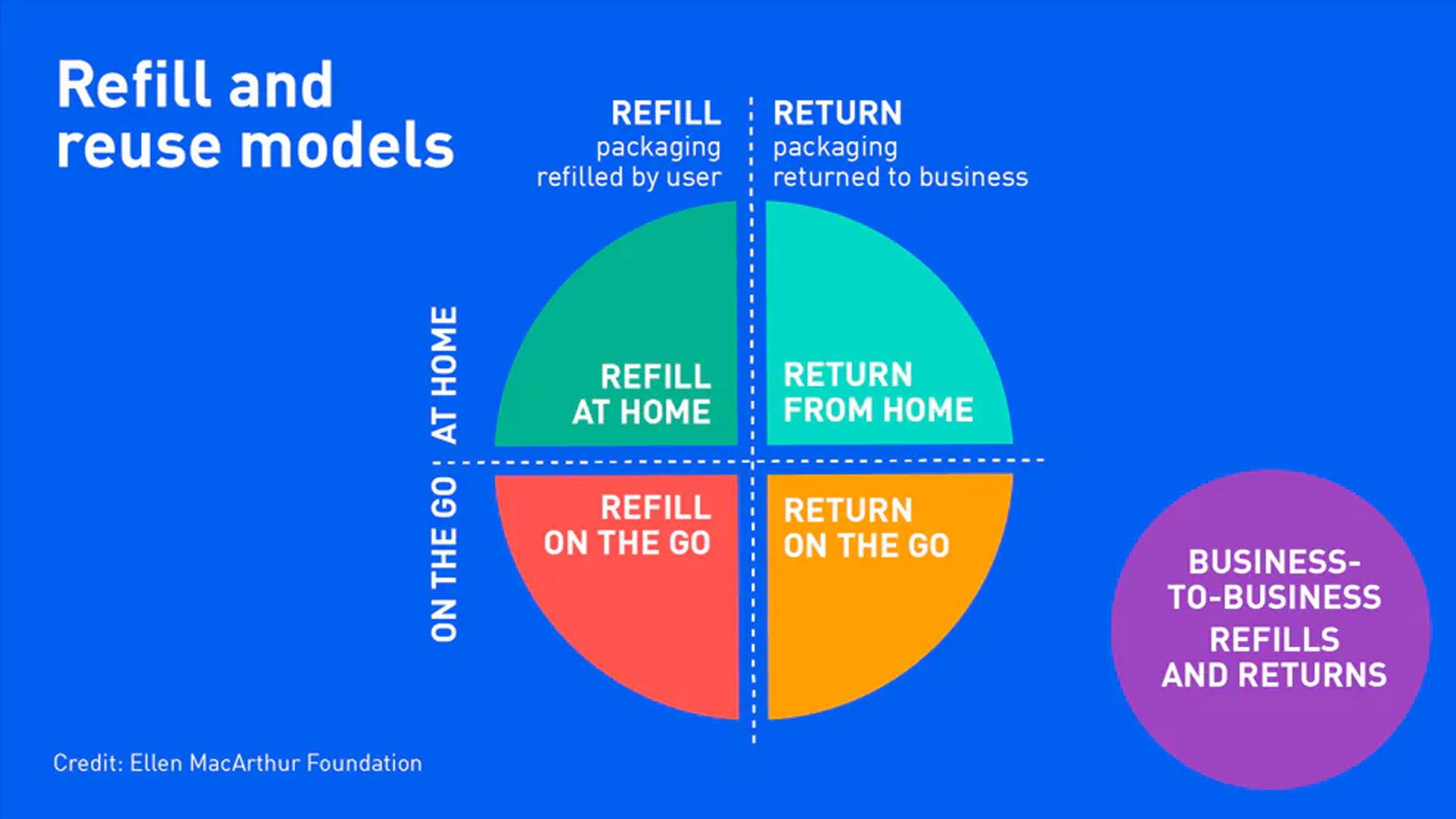 Refill and reuse models

REFILL
packaging refilled by user

RETURN
packaging returned to business

AT HOME

ON THE GO

REFILL AT HOME

RETURN FROM HOME

REFILL ON THE GO

RETURN ON THE GO

BUSINESS-TO-BUSINESS REFILLS AND RETURNS

Credit: Ellen MacArthur Foundation